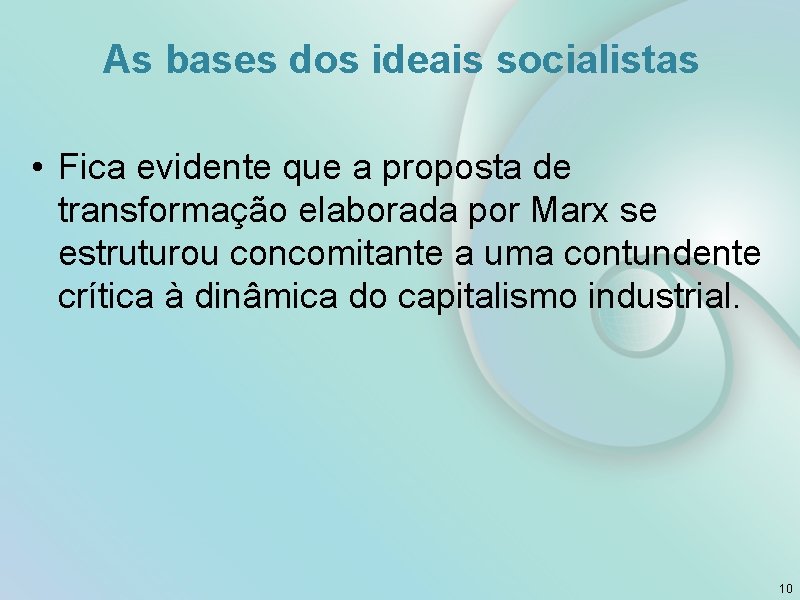 As bases dos ideais socialistas

• Fica evidente que a proposta de transformação elaborada por Marx se estruturou concomitante a uma contundente crítica à dinâmica do capitalismo industrial.

10